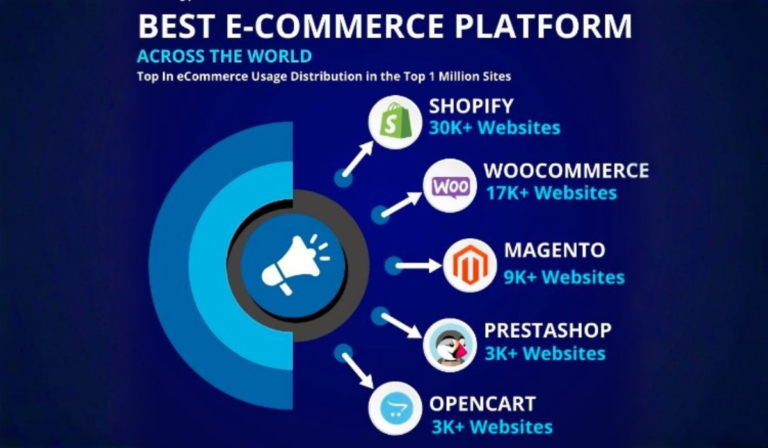 BEST E-COMMERCE PLATFORM
ACROSS THE WORLD
Top In eCommerce Usage Distribution in the Top 1 Million Sites

SHOPIFY
30K+ Websites

WOO
WOOCOMMERCE
17K+ Websites

MAGENTO
9K+ Websites

PRESTASHOP
3K+ Websites

OPENCART
3K+ Websites